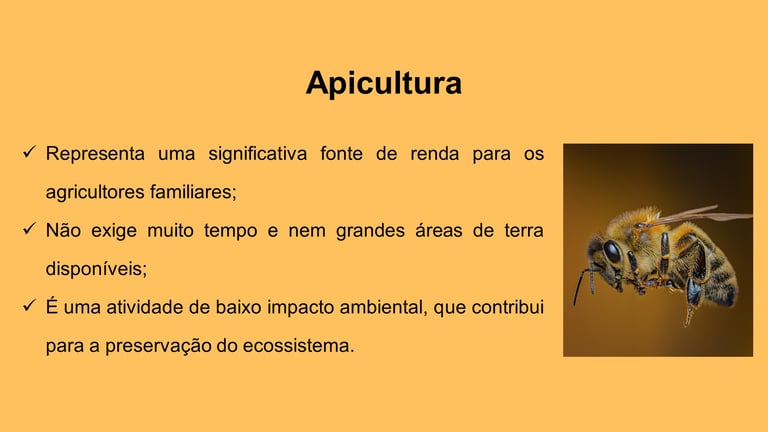 Apicultura

✓ Representa uma significativa fonte de renda para os agricultores familiares;

✓ Não exige muito tempo e nem grandes áreas de terra disponíveis;

✓ É uma atividade de baixo impacto ambiental, que contribui para a preservação do ecossistema.